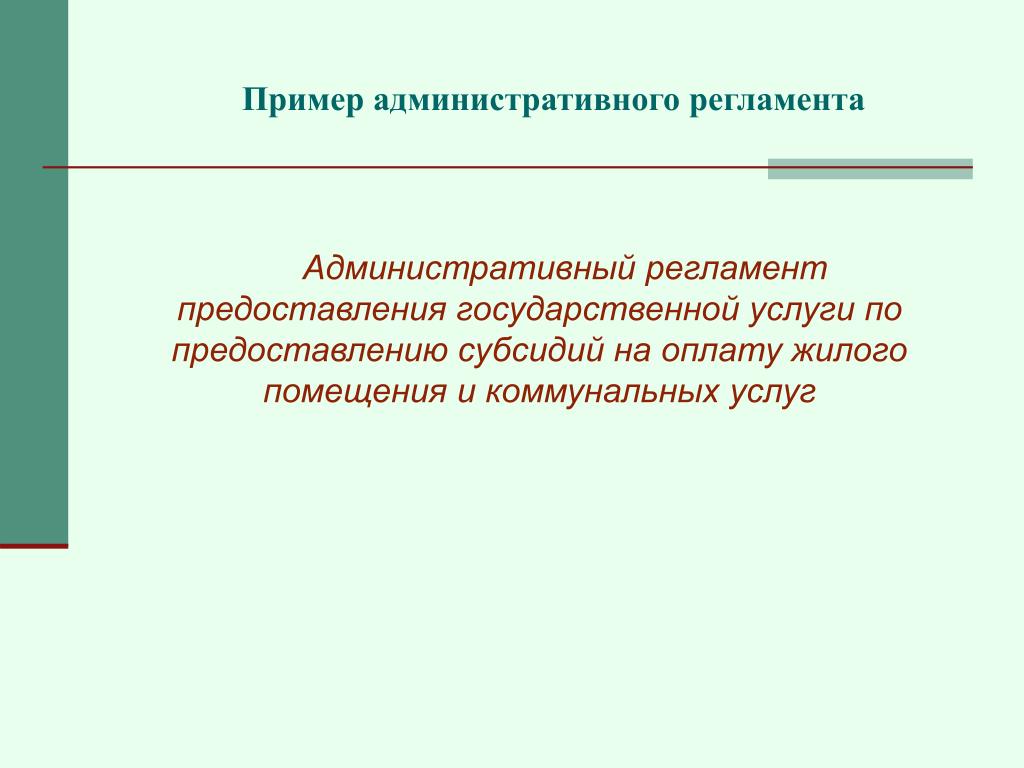 Пример административного регламента

Административный регламент предоставления государственной услуги по предоставлению субсидий на оплату жилого помещения и коммунальных услуг